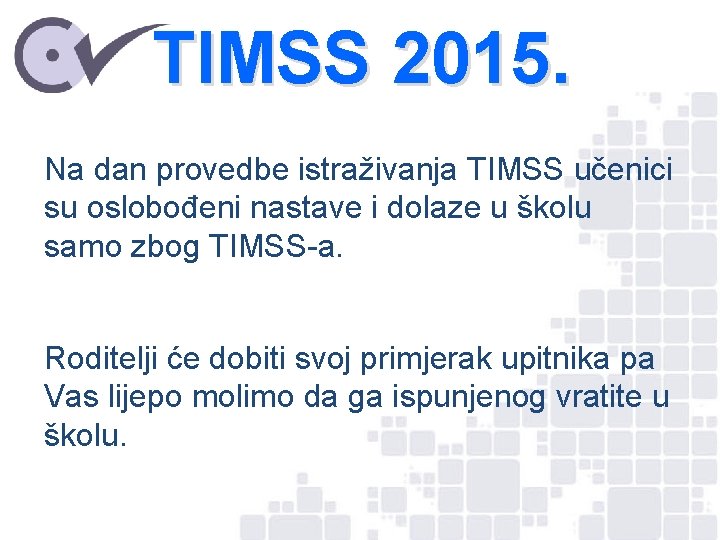 TIMSS 2015.

Na dan provedbe istraživanja TIMSS učenici su oslobođeni nastave i dolaze u školu samo zbog TIMSS-a.

Roditelji će dobiti svoj primjerak upitnika pa Vas lijepo molimo da ga ispunjenog vratite u školu.